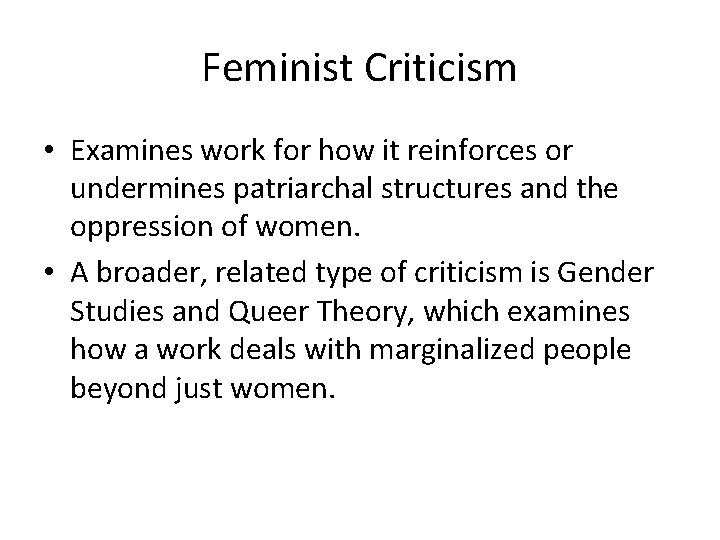 Feminist Criticism

• Examines work for how it reinforces or undermines patriarchal structures and the oppression of women.
• A broader, related type of criticism is Gender Studies and Queer Theory, which examines how a work deals with marginalized people beyond just women.